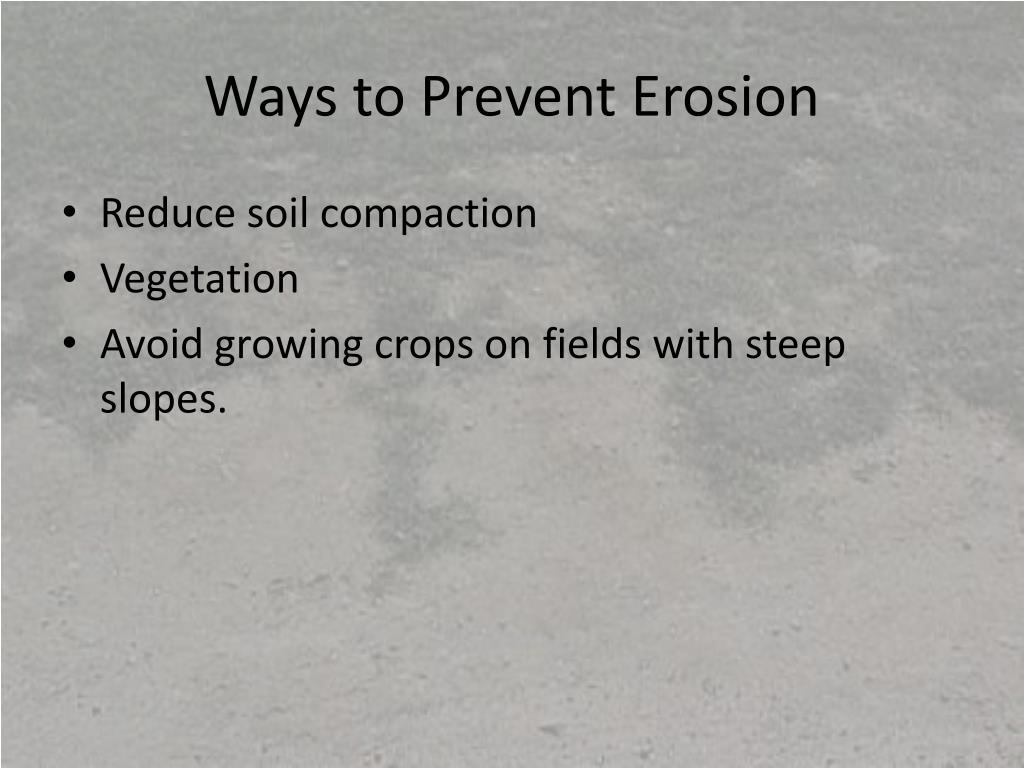 Ways to Prevent Erosion

• Reduce soil compaction
• Vegetation
• Avoid growing crops on fields with steep slopes.